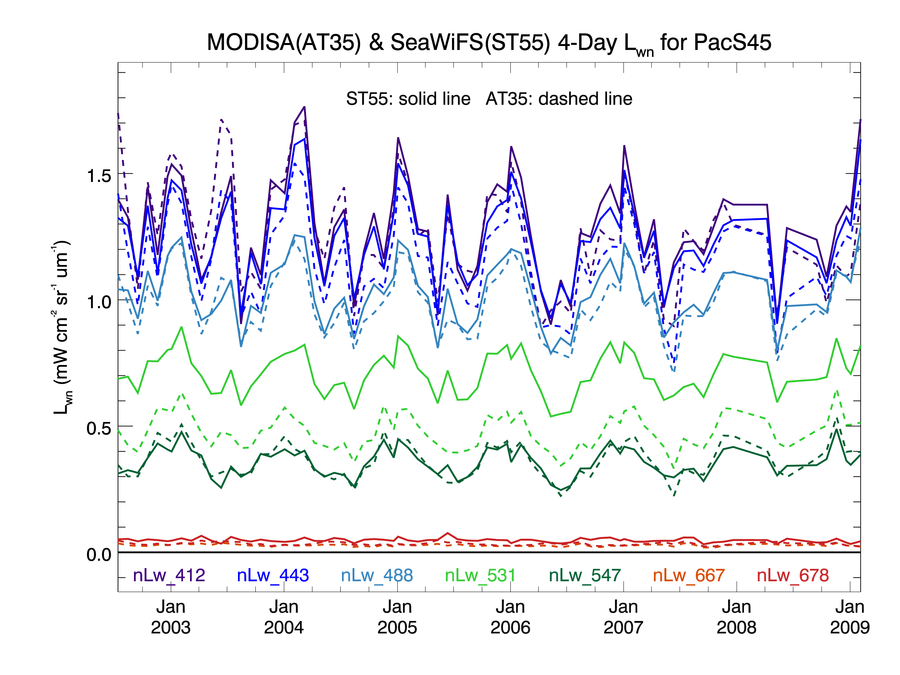 MODISA(AT35) & SeaWiFS(ST55) 4-Day $L_{wn}$ for PacS45

ST55: solid line   AT35: dashed line

$L_{wn}$ (mW cm$^{-2}$ sr$^{-1}$ um$^{-1}$)

1.5
1.0
0.5
0.0

nLw_412   nLw_443   nLw_488   nLw_531   nLw_547   nLw_667   nLw_678

Jan 2003   Jan 2004   Jan 2005   Jan 2006   Jan 2007   Jan 2008   Jan 2009